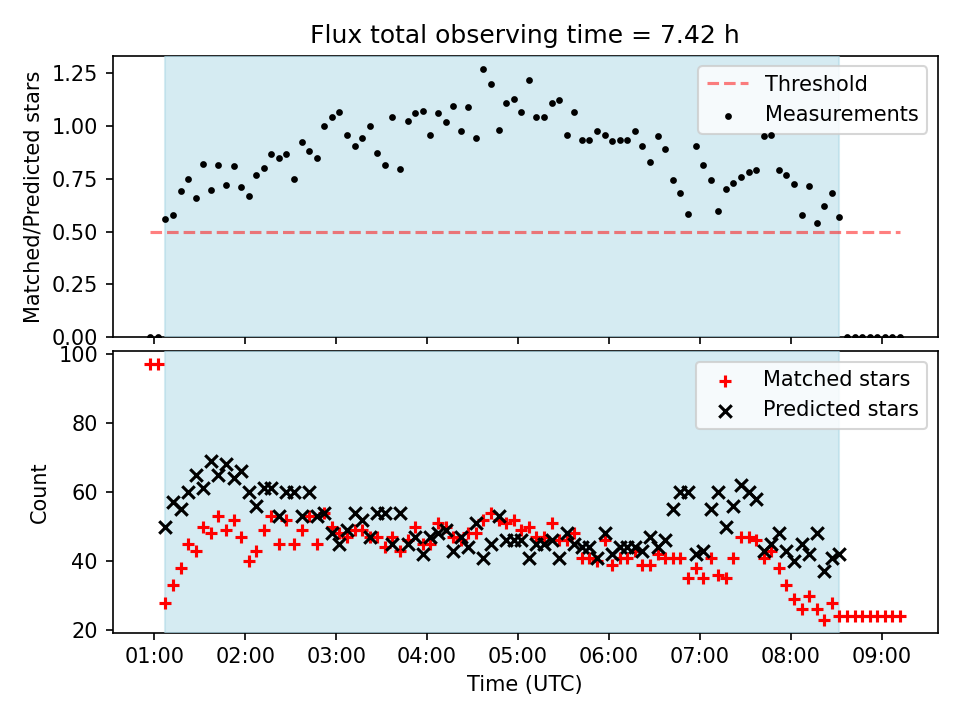 Flux total observing time = 7.42 h

Matched/Predicted stars

1.25
1.00
0.75
0.50
0.25
0.00

Threshold
Measurements

Count

100
80
60
40
20

Matched stars
Predicted stars

01:00 02:00 03:00 04:00 05:00 06:00 07:00 08:00 09:00

Time (UTC)